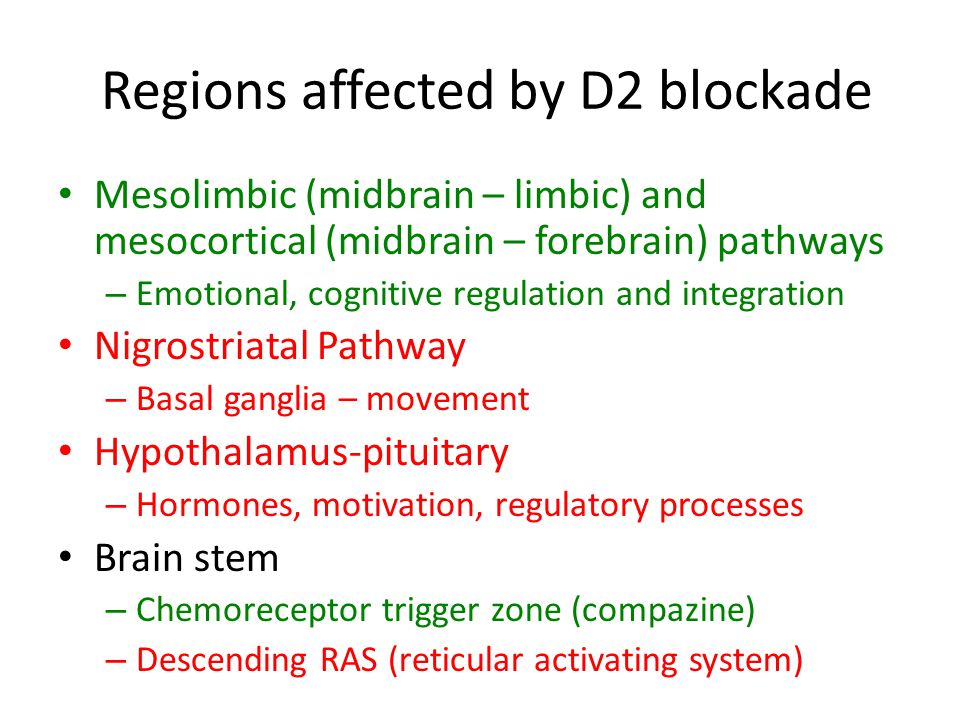 Regions affected by D2 blockade

• Mesolimbic (midbrain – limbic) and mesocortical (midbrain – forebrain) pathways
– Emotional, cognitive regulation and integration
• Nigrostriatal Pathway
– Basal ganglia – movement
• Hypothalamus-pituitary
– Hormones, motivation, regulatory processes
• Brain stem
– Chemoreceptor trigger zone (compazine)
– Descending RAS (reticular activating system)